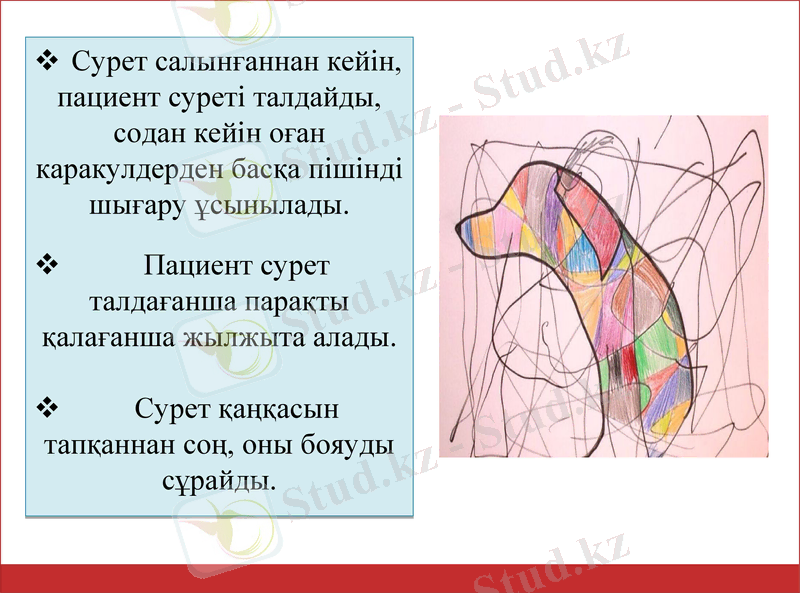 ❖ Сурет салынғаннан кейін, пациент суреті талдайды, содан кейін оған каракулдерден басқа пішінді шығару ұсынылады.

❖ Пациент сурет талдағанша парақты қалағанша жылжыта алады.

❖ Сурет қаңқасын тапқаннан соң, оны бояуды сұрайды.

Stud.kz - Stud.kz
Stud.kz - Stud.kz
Stud.kz - Stud.kz
Stud.kz